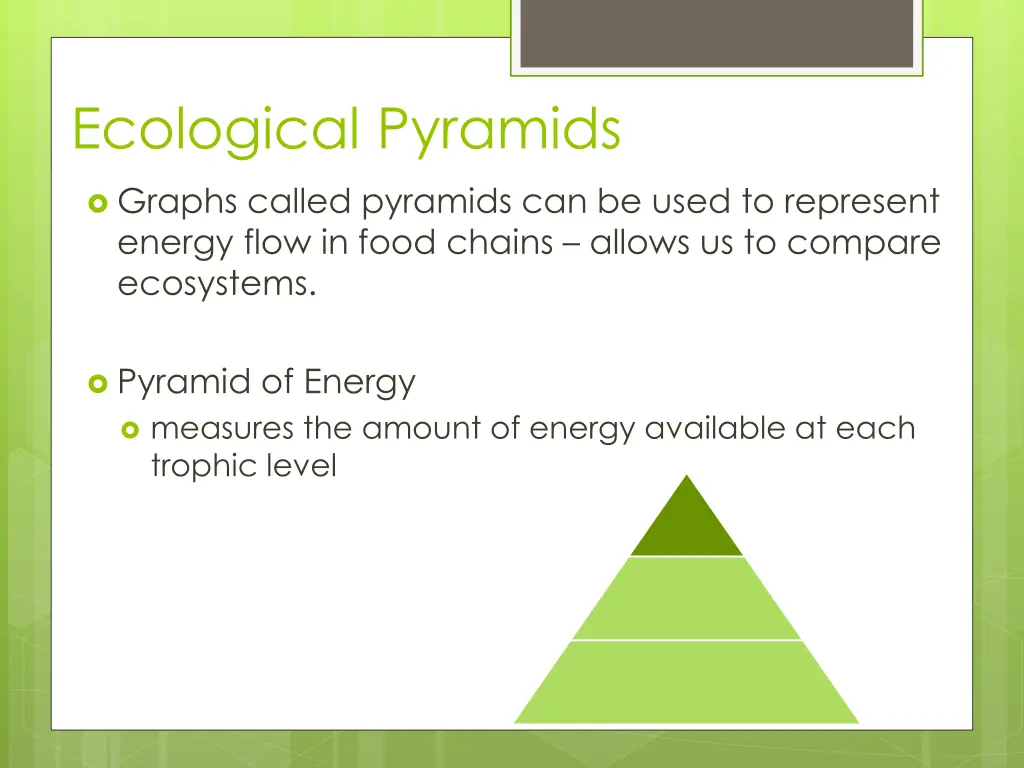 Ecological Pyramids

Graphs called pyramids can be used to represent energy flow in food chains – allows us to compare ecosystems.

Pyramid of Energy

measures the amount of energy available at each trophic level